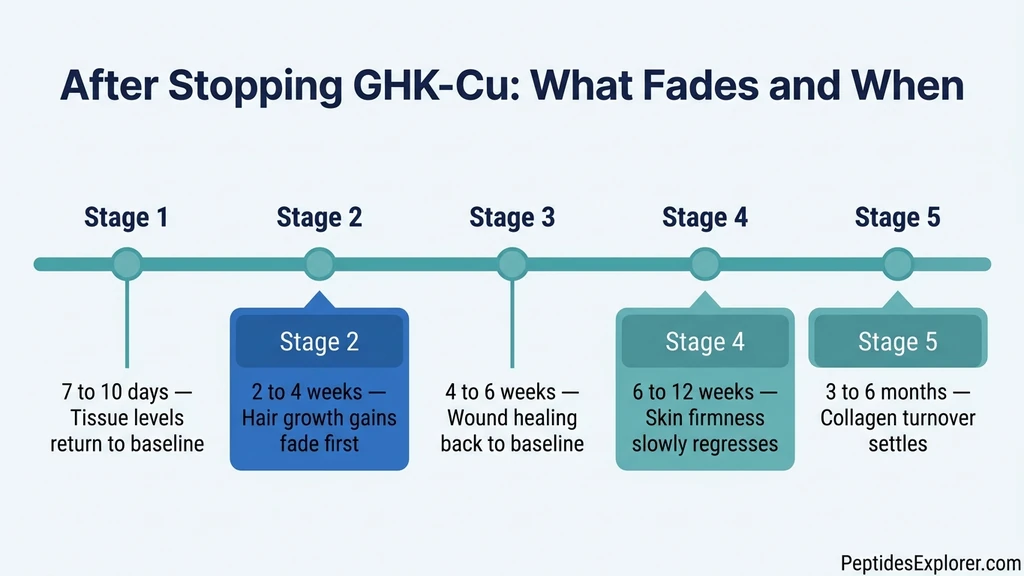 After Stopping GHK-Cu: What Fades and When

Stage 1

Stage 2

Stage 3

Stage 4

Stage 5

7 to 10 days — Tissue levels return to baseline

Stage 2

2 to 4 weeks — Hair growth gains fade first

4 to 6 weeks — Wound healing back to baseline

Stage 4

6 to 12 weeks — Skin firmness slowly regresses

Stage 5

3 to 6 months — Collagen turnover settles

PeptidesExplorer.com